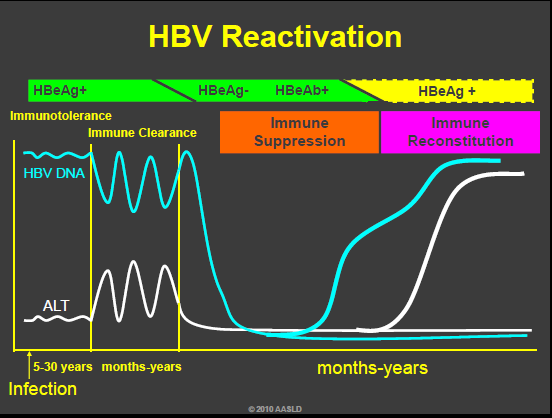 HBV Reactivation

HBeAg+

HBeAg-

HBeAb+

HBeAg +

Immunotolerance

Immune Clearance

Immune Suppression

Immune Reconstitution

HBV DNA

ALT

5-30 years

months-years

months-years

Infection

© 2010 AASLD